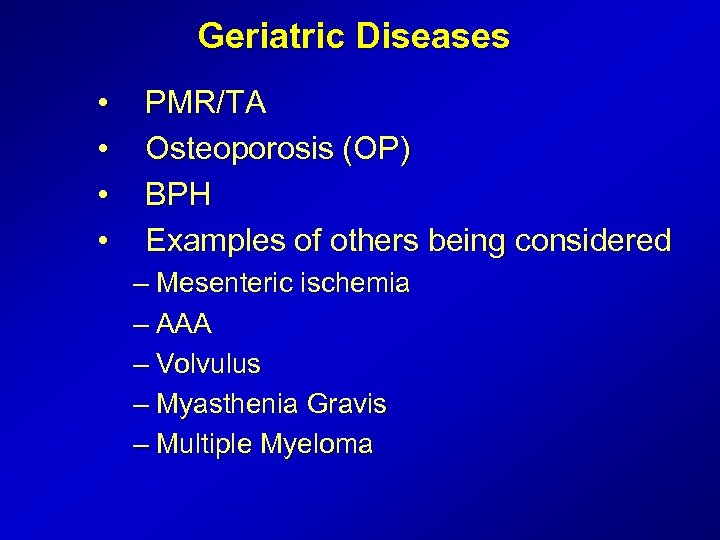 Geriatric Diseases

• PMR/TA
• Osteoporosis (OP)
• BPH
• Examples of others being considered
– Mesenteric ischemia
– AAA
– Volvulus
– Myasthenia Gravis
– Multiple Myeloma